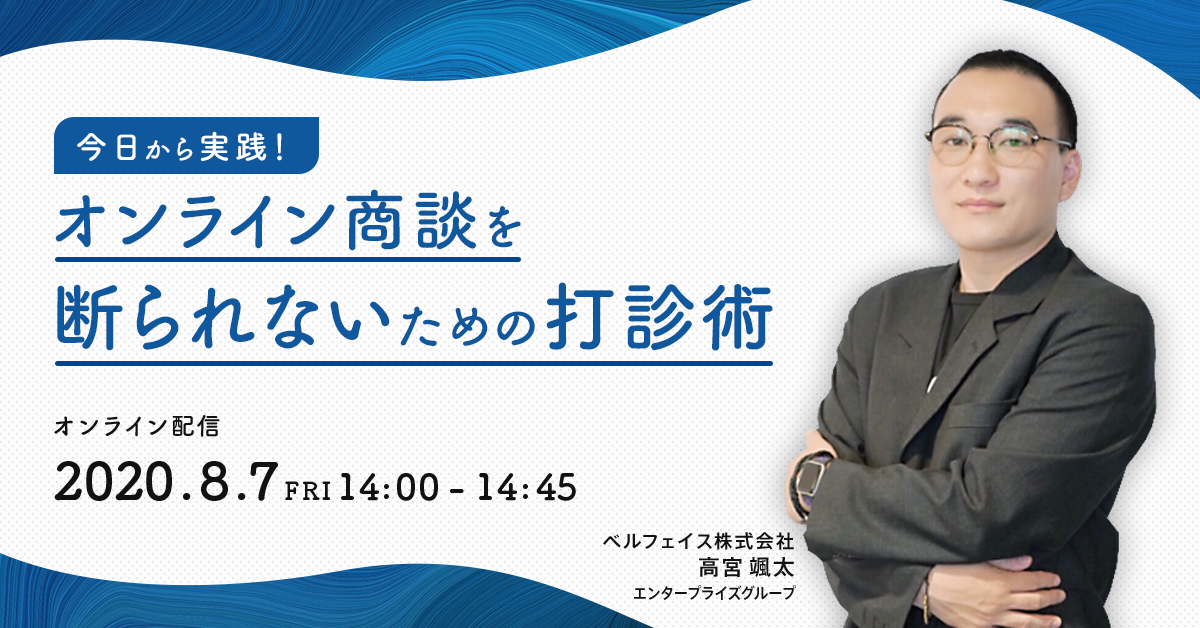 今日から実践!

オンライン商談を
断られないための打診術

オンライン配信

2020.8.7 FRI 14:00 - 14:45

ベルフェイス株式会社
高宮 颯太
エンタープライズグループ